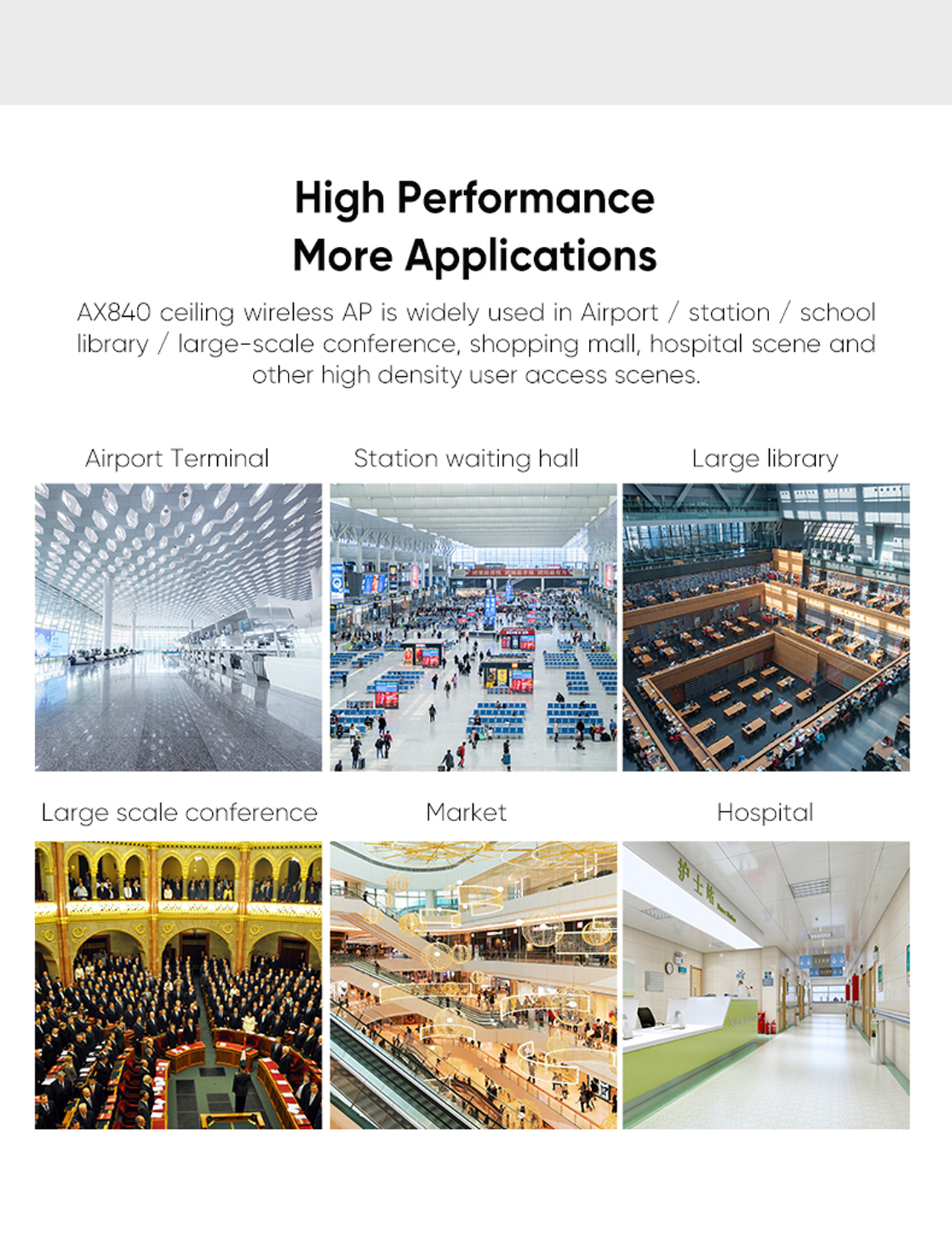 High Performance
More Applications

AX840 ceiling wireless AP is widely used in Airport / station / school library / large-scale conference, shopping mall, hospital scene and other high density user access scenes.

Airport Terminal

Station waiting hall

Large library

Large scale conference

Market

Hospital

护士站